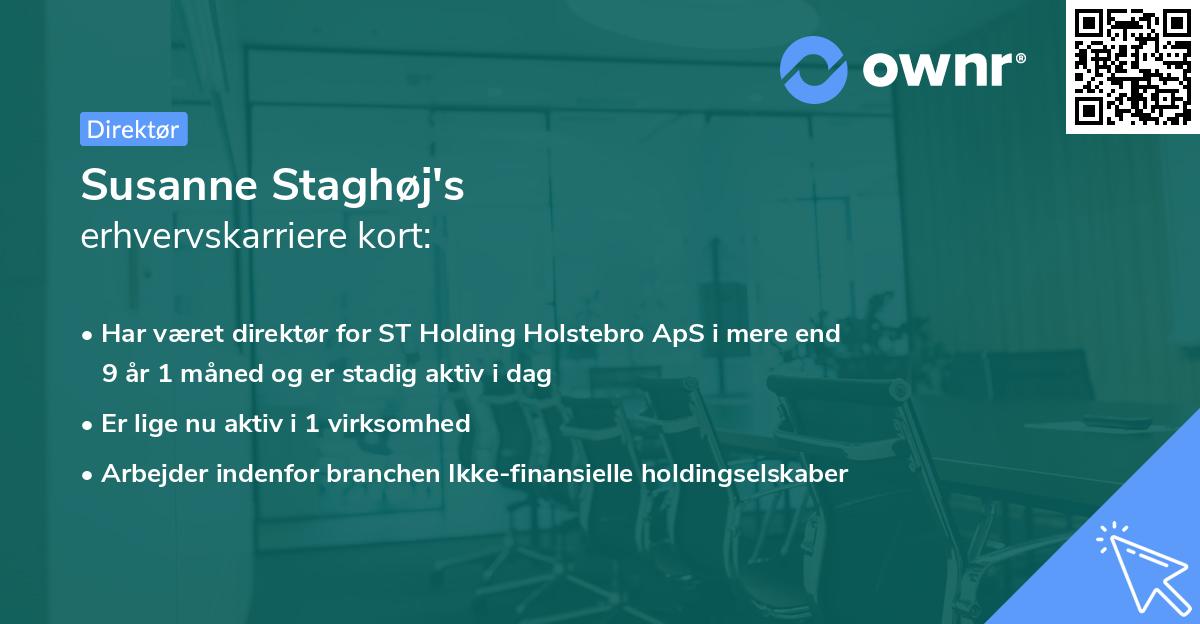 ownr®

Direktør

Susanne Staghøj's
erhvervskarriere kort:

• Har været direktør for ST Holding Holstebro ApS i mere end 9 år 1 måned og er stadig aktiv i dag

• Er lige nu aktiv i 1 virksomhed

• Arbejder indenfor branchen Ikke-finansielle holdingselskaber